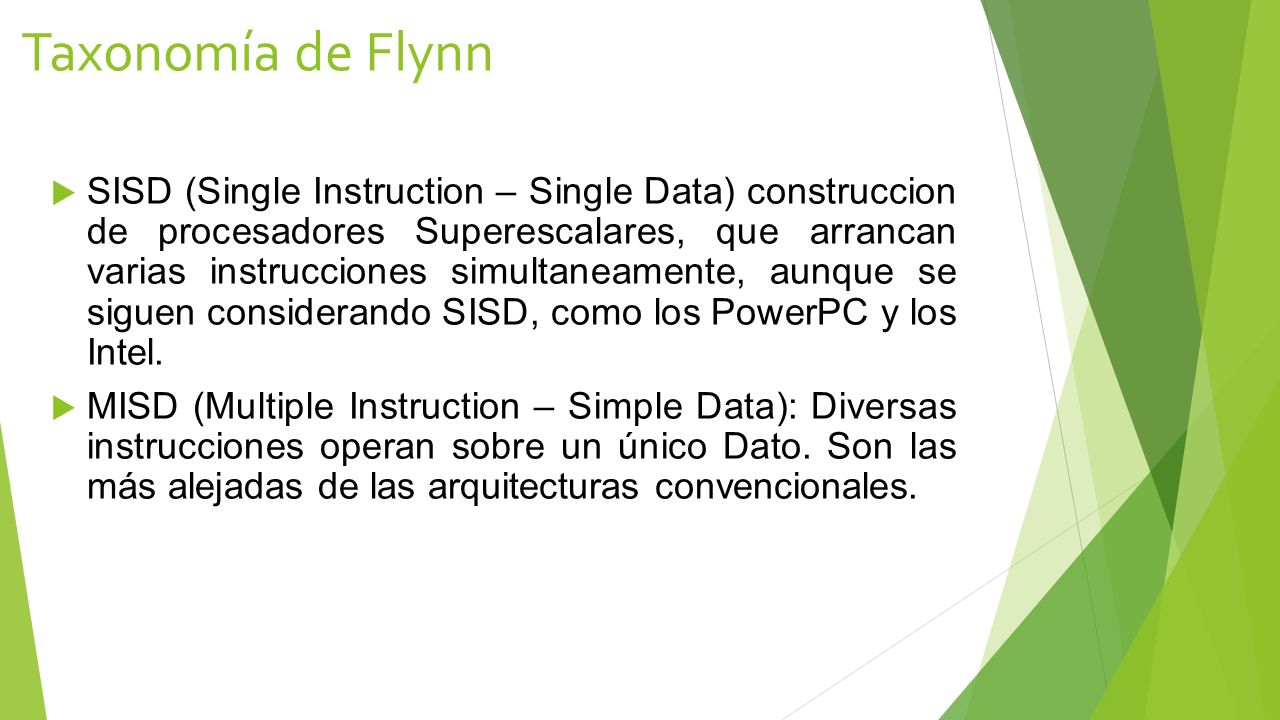 Taxonomía de Flynn

SISD (Single Instruction – Single Data) construccion de procesadores Superescalares, que arrancan varias instrucciones simultaneamente, aunque se siguen considerando SISD, como los PowerPC y los Intel.

MISD (Multiple Instruction – Simple Data): Diversas instrucciones operan sobre un único Dato. Son las más alejadas de las arquitecturas convencionales.